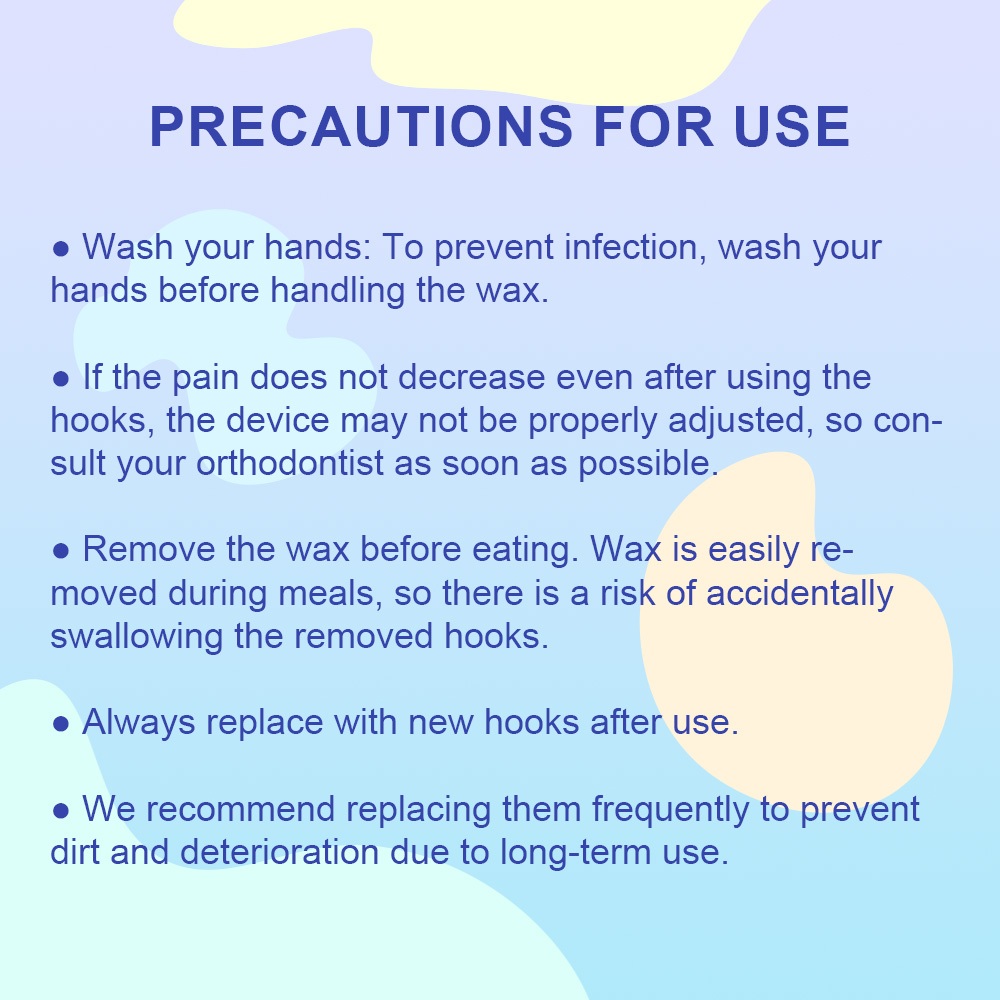 PRECAUTIONS FOR USE

● Wash your hands: To prevent infection, wash your hands before handling the wax.

● If the pain does not decrease even after using the hooks, the device may not be properly adjusted, so consult your orthodontist as soon as possible.

● Remove the wax before eating. Wax is easily removed during meals, so there is a risk of accidentally swallowing the removed hooks.

● Always replace with new hooks after use.

● We recommend replacing them frequently to prevent dirt and deterioration due to long-term use.